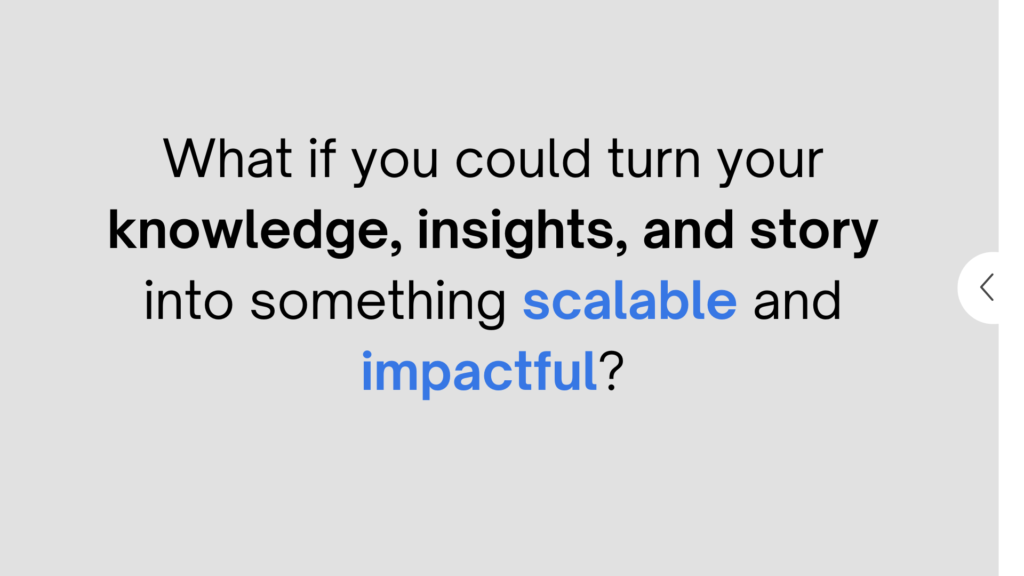 What if you could turn your knowledge, insights, and story into something scalable and impactful?